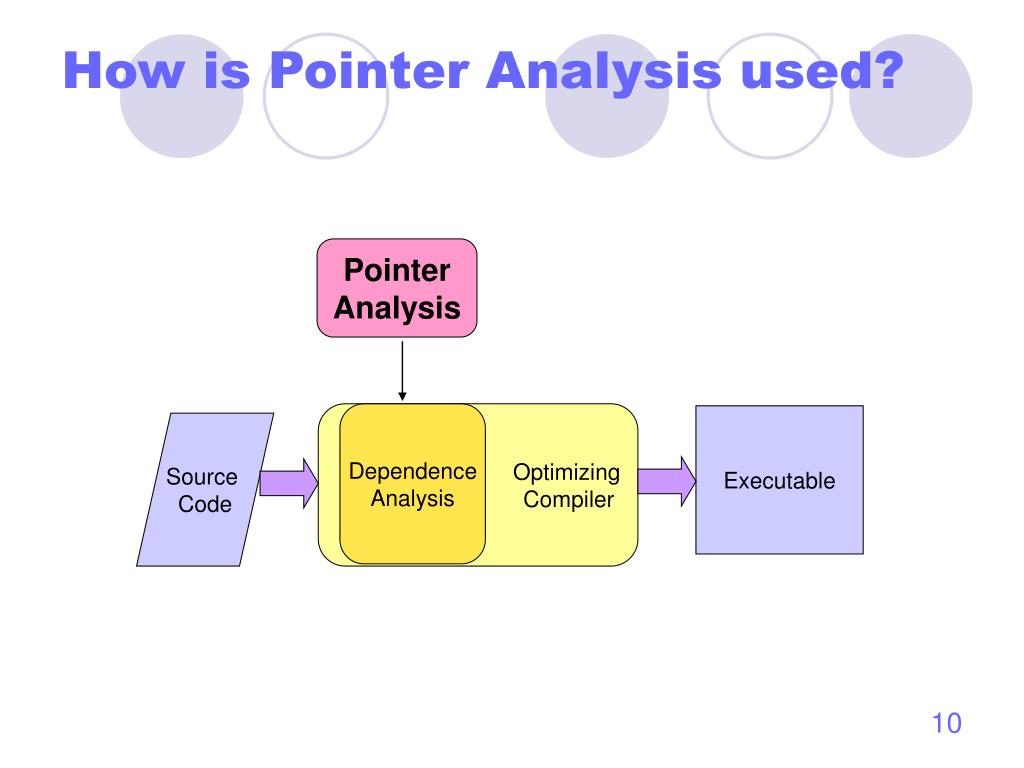 How is Pointer Analysis used?

Pointer Analysis

Source Code

Dependence Analysis

Optimizing Compiler

Executable

10